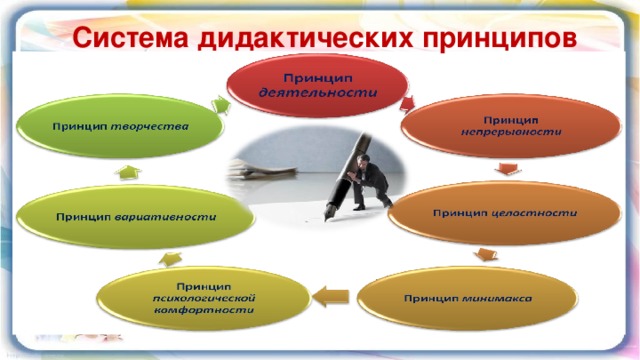 Система дидактических принципов

Принцип деятельности

Принцип непрерывности

Принцип целостности

Принцип минимакса

Принцип психологической комфортности

Принцип вариативности

Принцип творчества